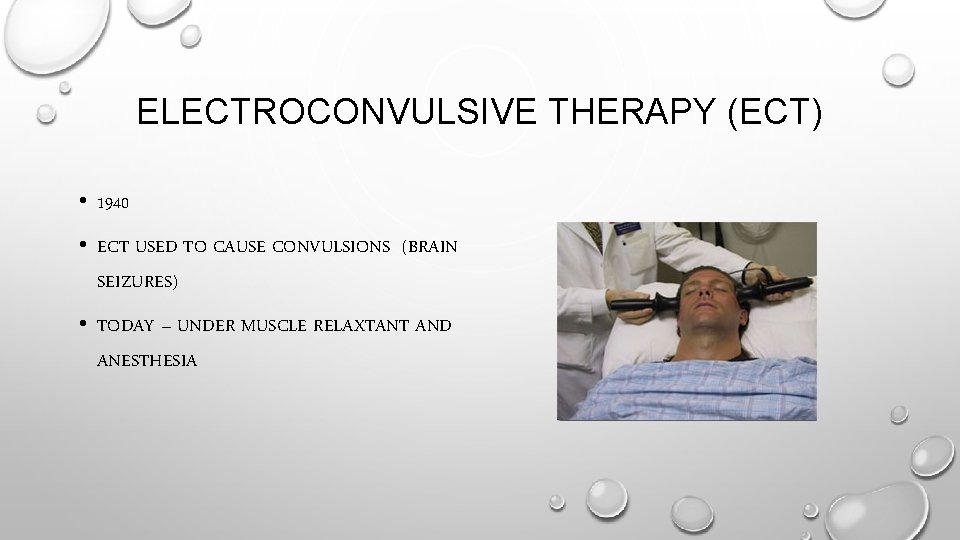 ELECTROCONVULSIVE THERAPY (ECT)

• 1940

• ECT USED TO CAUSE CONVULSIONS (BRAIN SEIZURES)

• TODAY – UNDER MUSCLE RELAXTANT AND ANESTHESIA